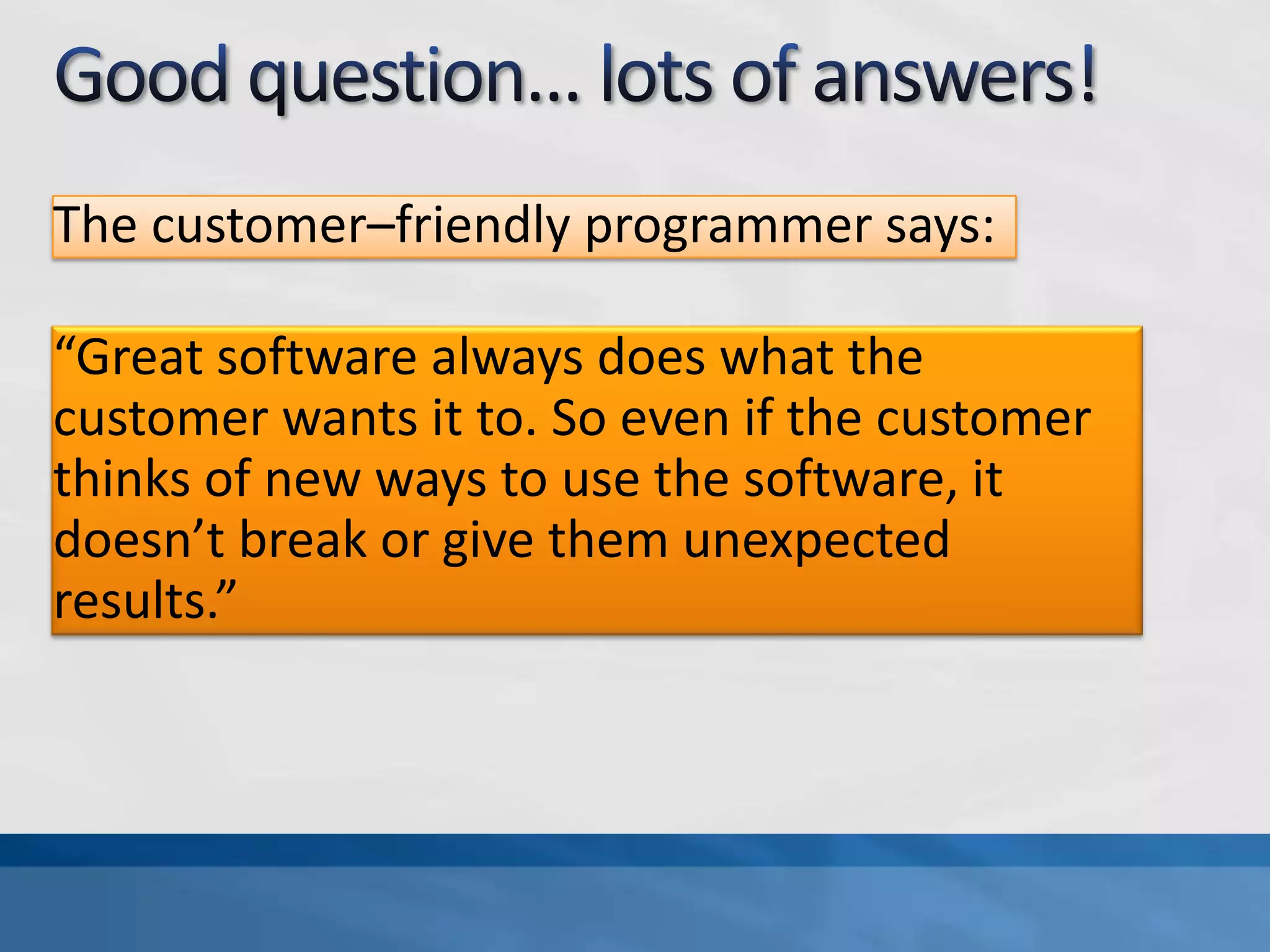 Good question… lots of answers!

The customer–friendly programmer says:

“Great software always does what the customer wants it to. So even if the customer thinks of new ways to use the software, it doesn’t break or give them unexpected results.”